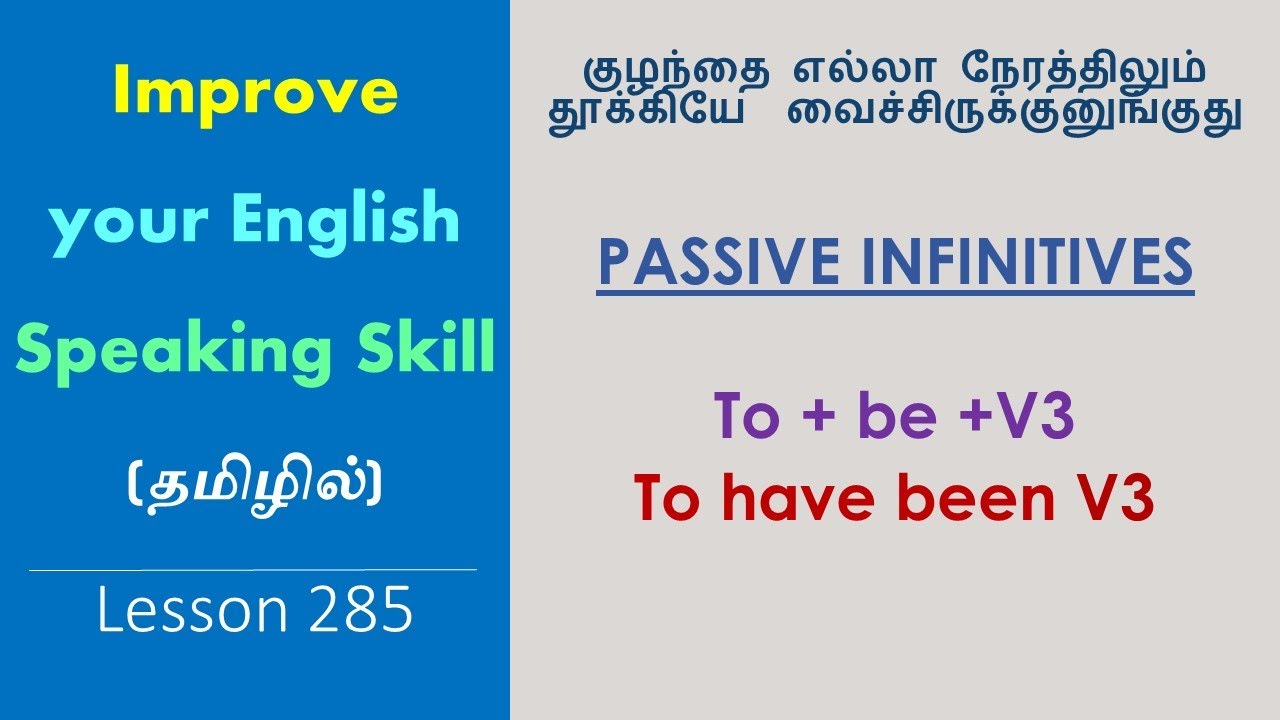 Improve
your English
Speaking Skill
(தமிழில்)

Lesson 285

குழந்தை எல்லா நேரத்திலும் தூக்கியே வைச்சிருக்குனுங்குது

PASSIVE INFINITIVES

To + be +V3
To have been V3